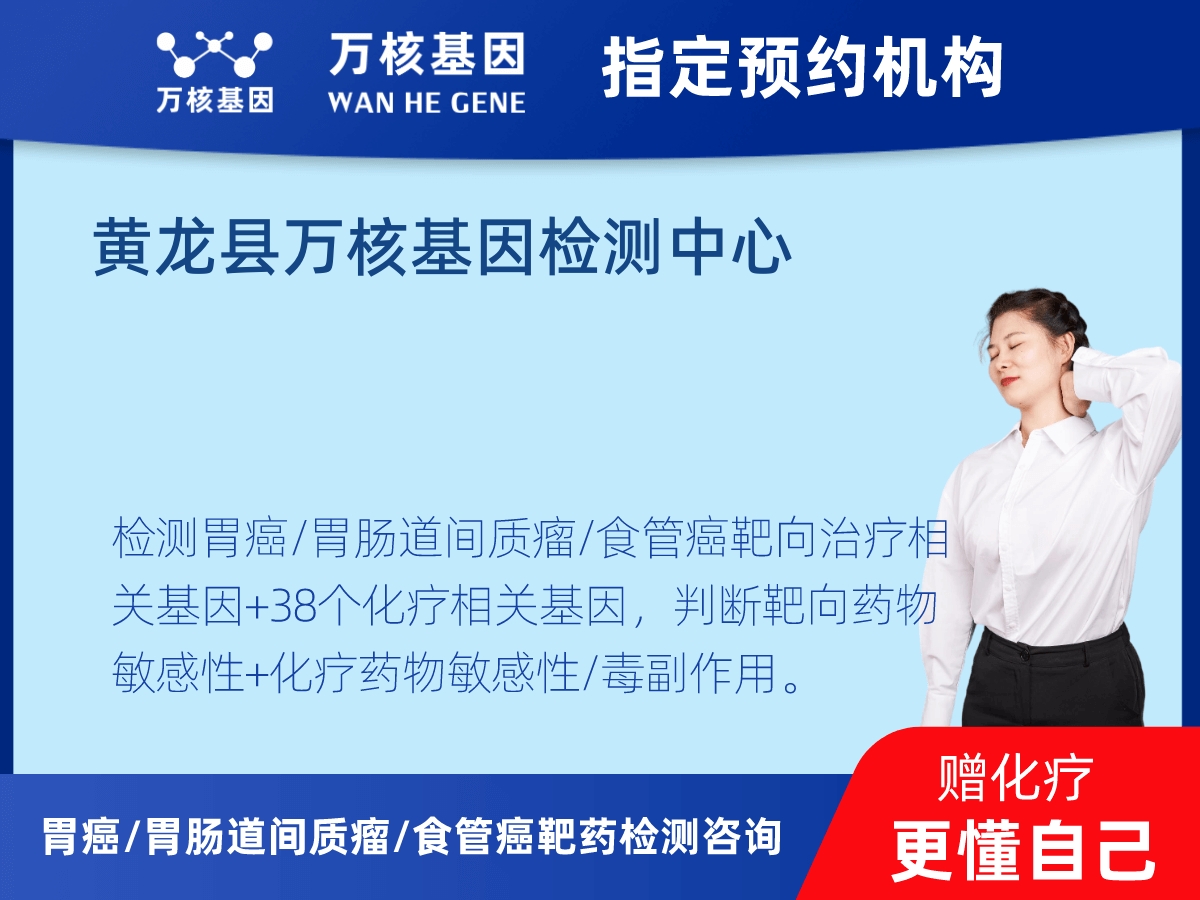 万核基因

万核基因
WAN HE GENE

指定预约机构

黄龙县万核基因检测中心

检测胃癌/胃肠道间质瘤/食管癌靶向治疗相关基因+38个化疗相关基因，判断靶向药物敏感性+化疗药物敏感性/毒副作用。

胃癌/胃肠道间质瘤/食管癌靶药检测咨询

赠化疗
更懂自己